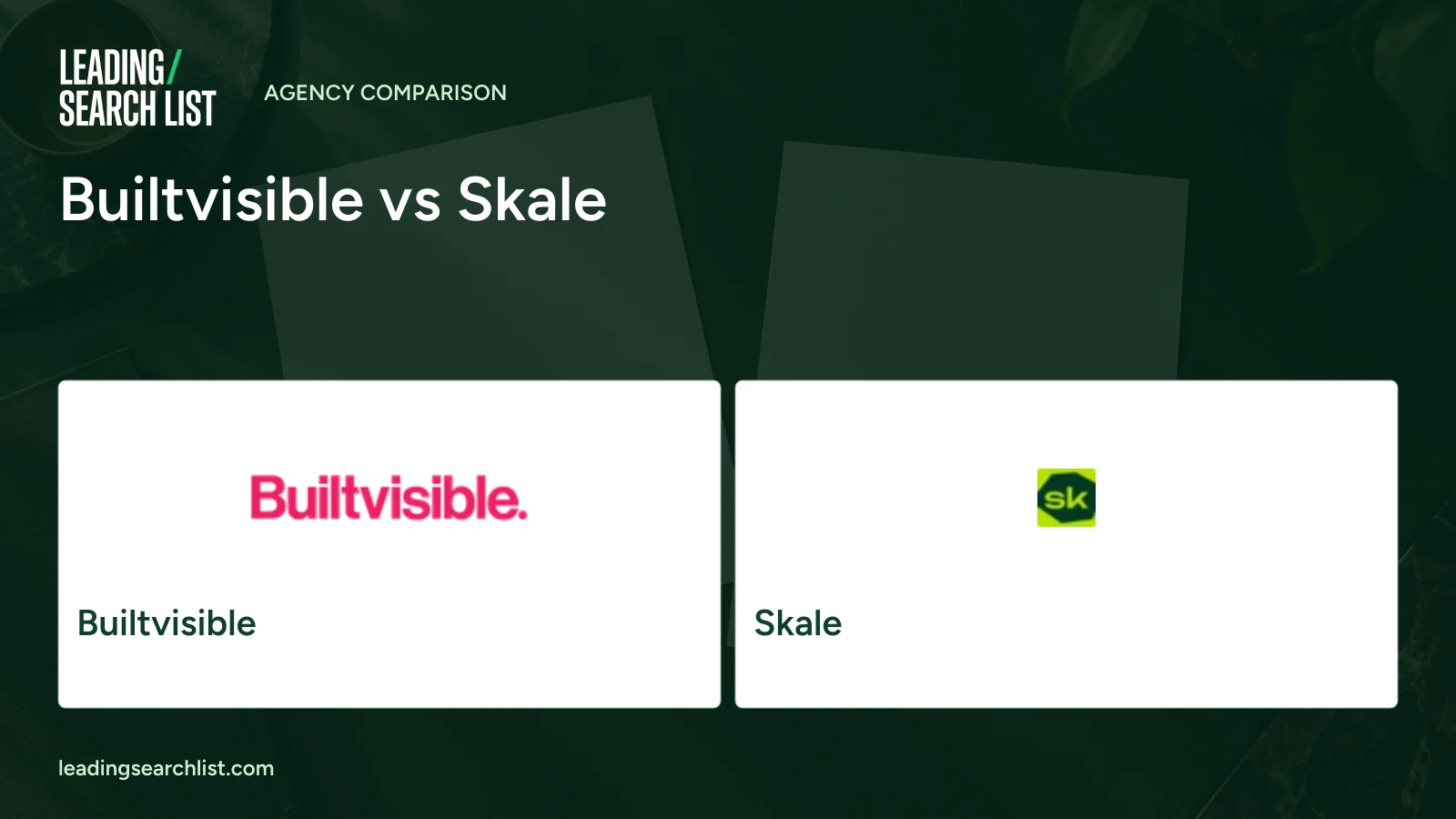 LEADING/
SEARCH LIST

AGENCY COMPARISON

Builtvisible vs Skale

Builtvisible.

Builtvisible

sk

Skale

leadingsearchlist.com